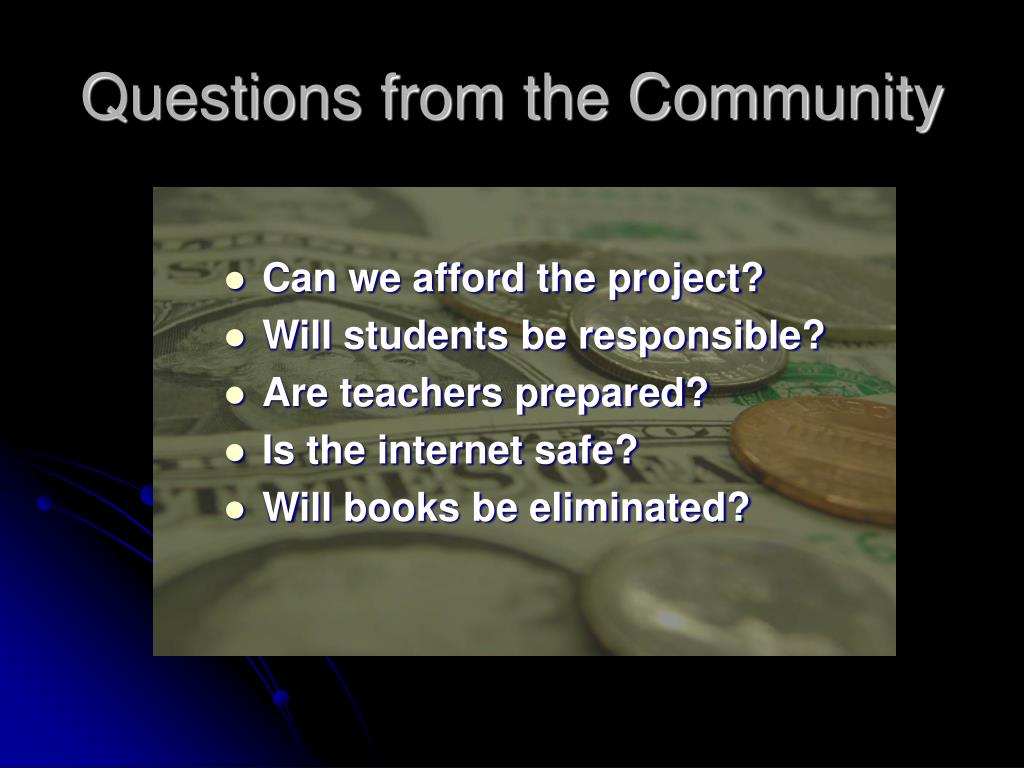 Questions from the Community

- Can we afford the project?
- Will students be responsible?
- Are teachers prepared?
- Is the internet safe?
- Will books be eliminated?